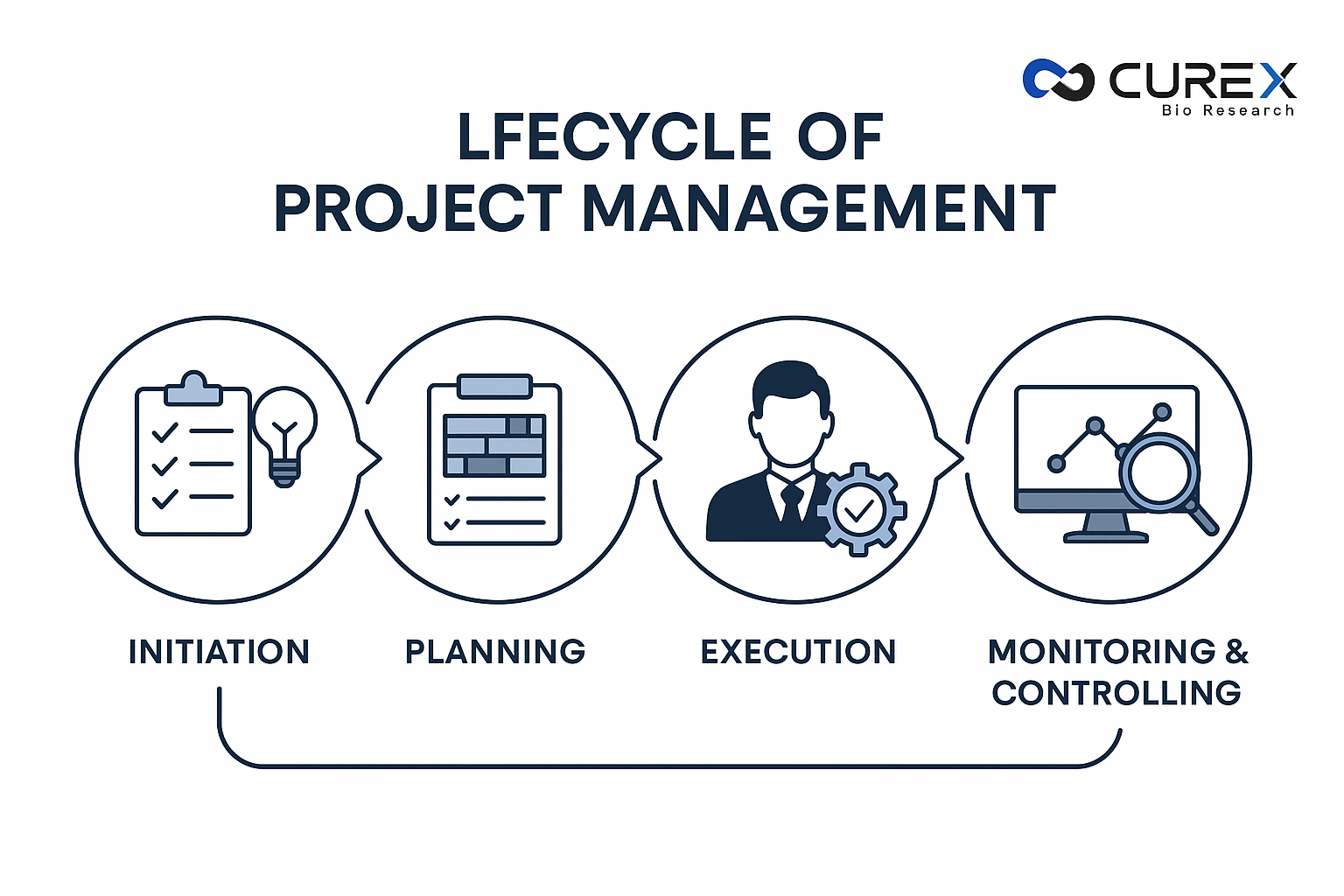 CUREX
Bio Research

LFECYCLE OF PROJECT MANAGEMENT

INITIATION

PLANNING

EXECUTION

MONITORING & CONTROLLING